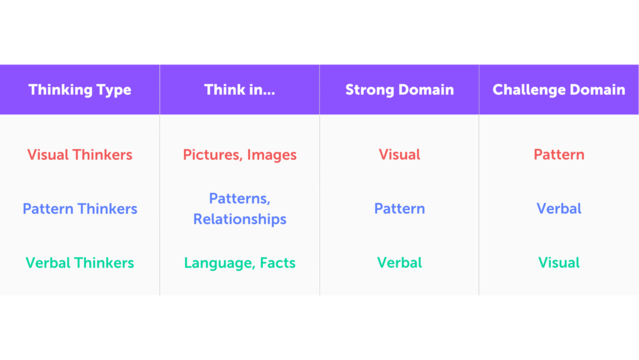 | Thinking Type | Think in... | Strong Domain | Challenge Domain |
|---|---|---|---|
| Visual Thinkers | Pictures, Images | Visual | Pattern |
| Pattern Thinkers | Patterns, Relationships | Pattern | Verbal |
| Verbal Thinkers | Language, Facts | Verbal | Visual |